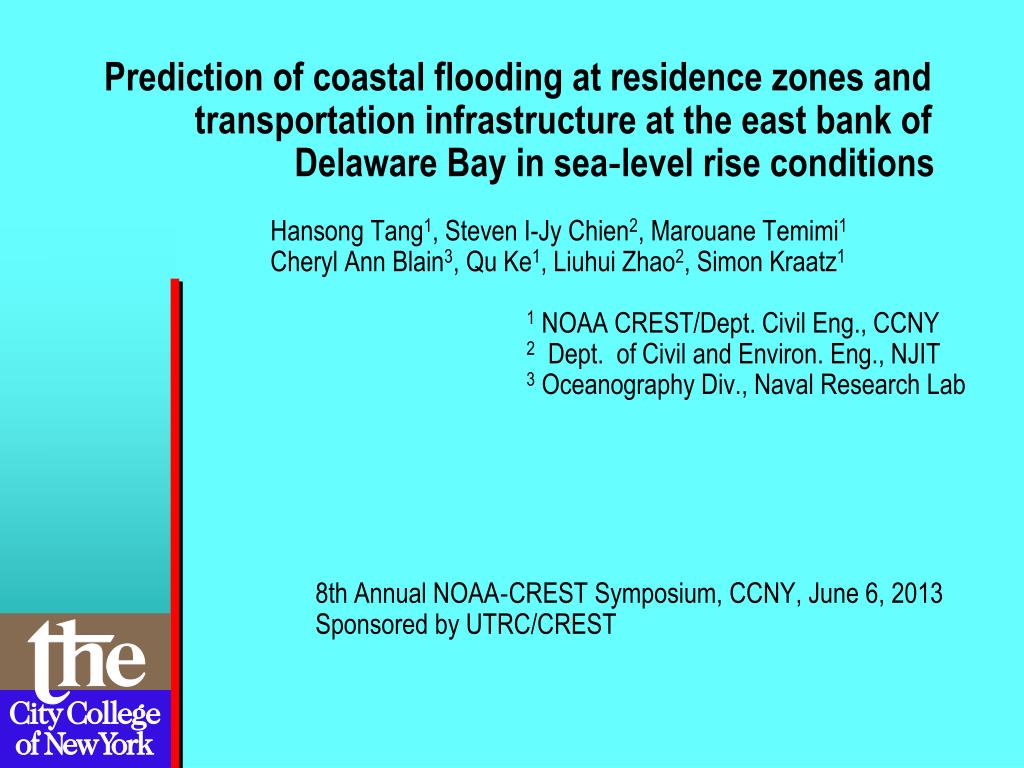 Prediction of coastal flooding at residence zones and transportation infrastructure at the east bank of Delaware Bay in sea-level rise conditions

Hansong Tang$^1$, Steven I-Jy Chien$^2$, Marouane Temimi$^1$
Cheryl Ann Blain$^3$, Qu Ke$^1$, Liuhui Zhao$^2$, Simon Kraatz$^1$

$^1$ NOAA CREST/Dept. Civil Eng., CCNY
$^2$ Dept. of Civil and Environ. Eng., NJIT
$^3$ Oceanography Div., Naval Research Lab

8th Annual NOAA-CREST Symposium, CCNY, June 6, 2013
Sponsored by UTRC/CREST

the
City College
of New York